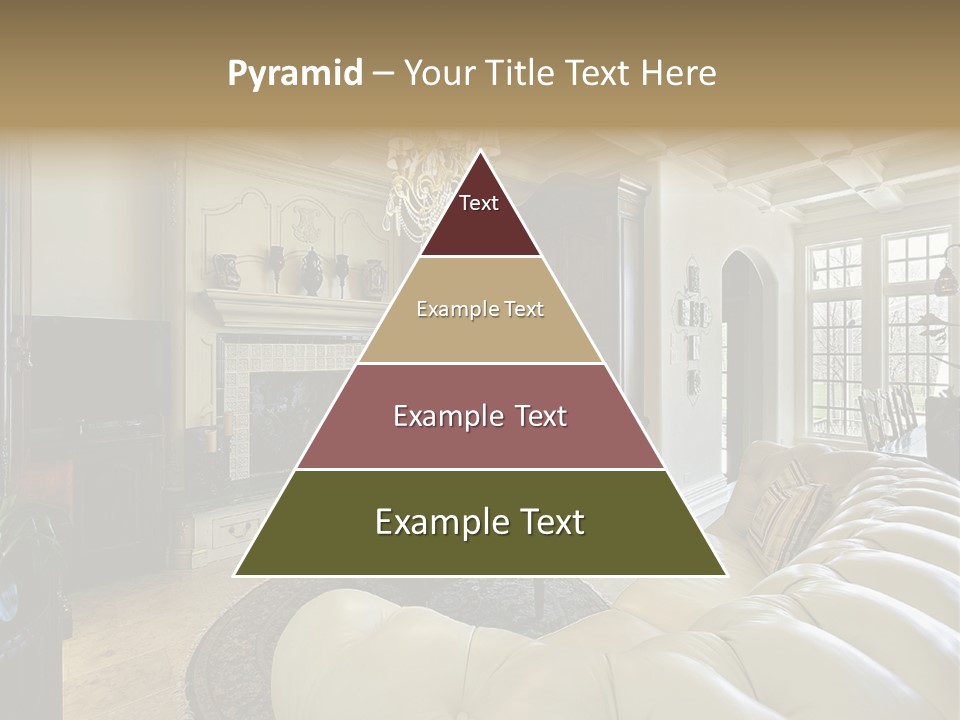 Pyramid – Your Title Text Here

Text

Example Text

Example Text

Example Text